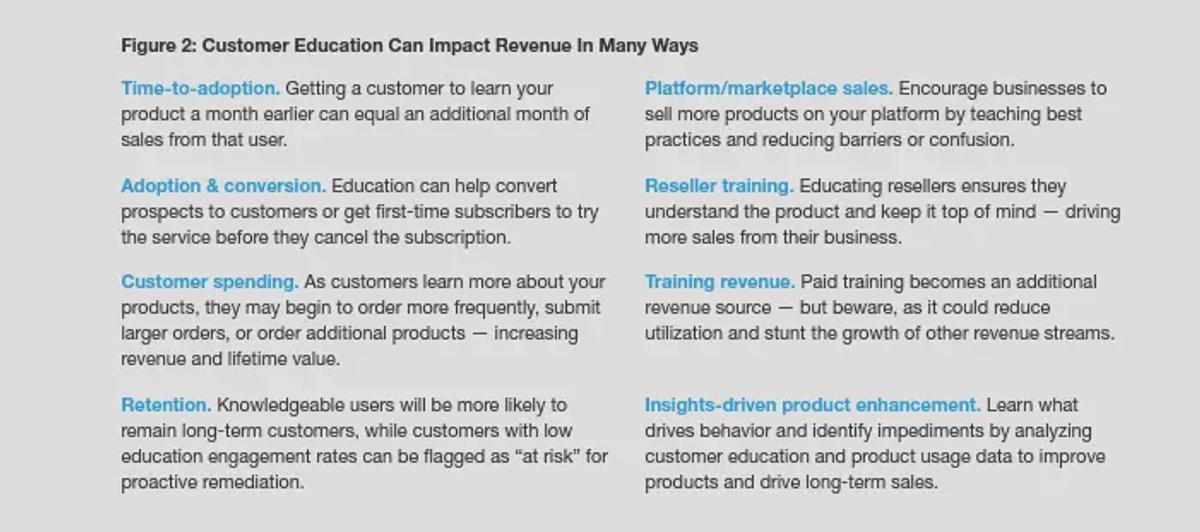 Figure 2: Customer Education Can Impact Revenue In Many Ways

Time-to-adoption. Getting a customer to learn your product a month earlier can equal an additional month of sales from that user.

Adoption & conversion. Education can help convert prospects to customers or get first-time subscribers to try the service before they cancel the subscription.

Customer spending. As customers learn more about your products, they may begin to order more frequently, submit larger orders, or order additional products — increasing revenue and lifetime value.

Retention. Knowledgeable users will be more likely to remain long-term customers, while customers with low education engagement rates can be flagged as "at risk" for proactive remediation.

Platform/marketplace sales. Encourage businesses to sell more products on your platform by teaching best practices and reducing barriers or confusion.

Reseller training. Educating resellers ensures they understand the product and keep it top of mind — driving more sales from their business.

Training revenue. Paid training becomes an additional revenue source — but beware, as it could reduce utilization and stunt the growth of other revenue streams.

Insights-driven product enhancement. Learn what drives behavior and identify impediments by analyzing customer education and product usage data to improve products and drive long-term sales.